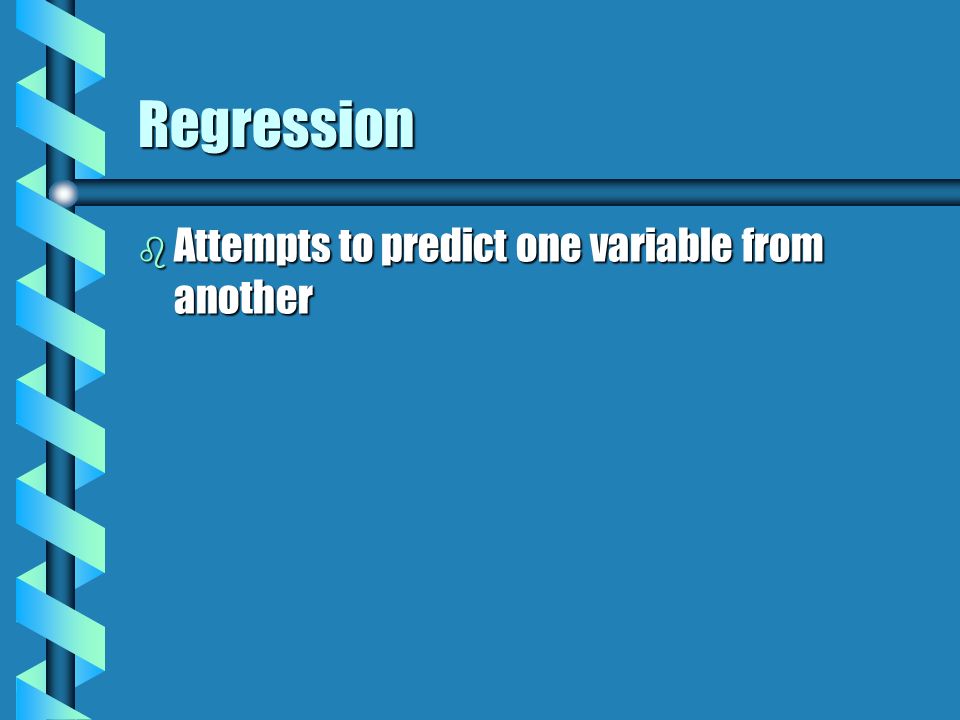 Regression

Attempts to predict one variable from another